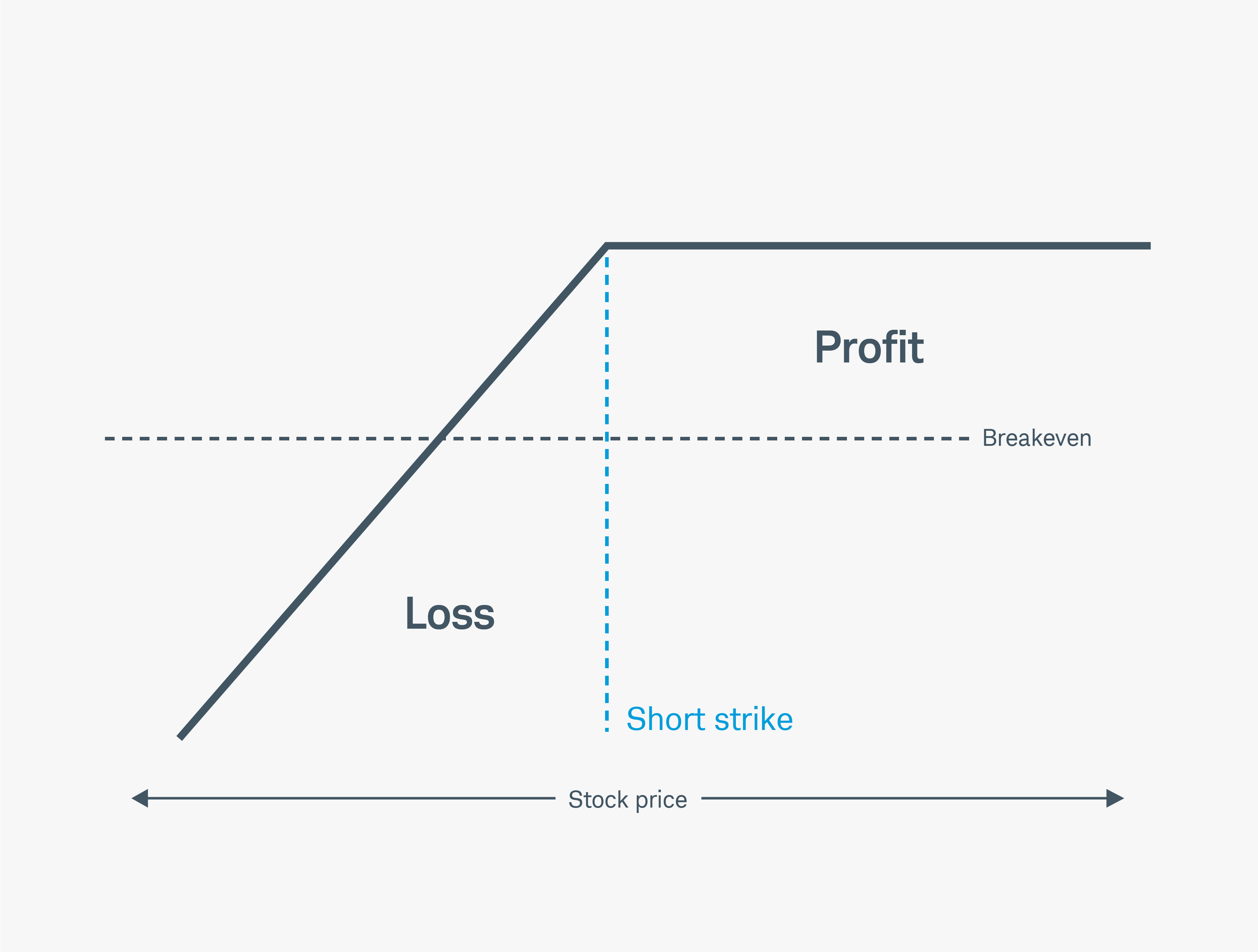 Profit

Breakeven

Loss

Short strike

Stock price